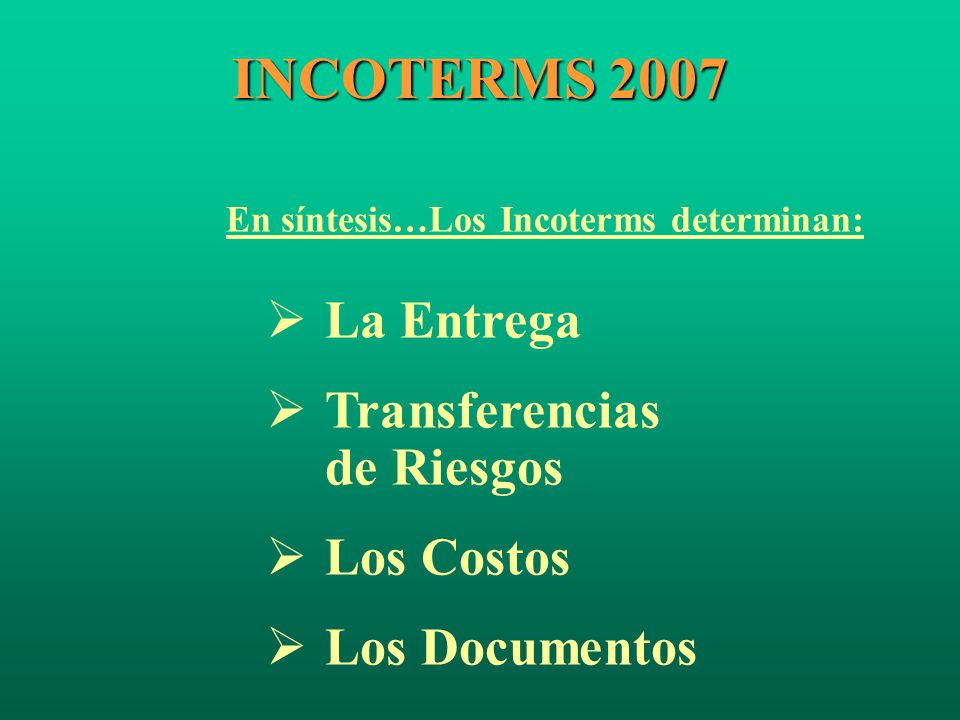 INCOTERMS 2007

En síntesis…Los Incoterms determinan:

➢ La Entrega

➢ Transferencias de Riesgos

➢ Los Costos

➢ Los Documentos